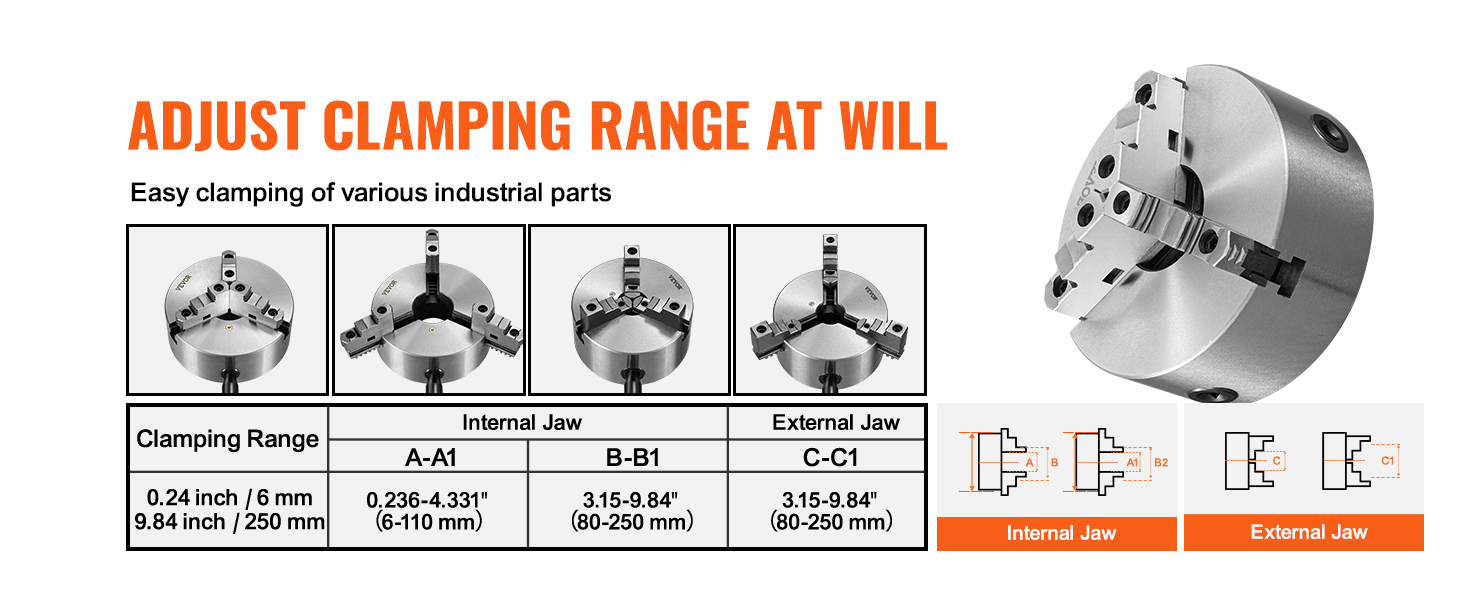 ADJUST CLAMPING RANGE AT WILL

Easy clamping of various industrial parts

VEVOR

VEVOR

VEVOR

VEVOR

| Clamping Range | Internal Jaw | | External Jaw |
|---|---|---|---|
| | A-A1 | B-B1 | C-C1 |
| 0.24 inch / 6 mm 9.84 inch / 250 mm | 0.236-4.331" (6-110 mm) | 3.15-9.84" (80-250 mm) | 3.15-9.84" (80-250 mm) |

A B A1 B2

Internal Jaw

C C1

External Jaw